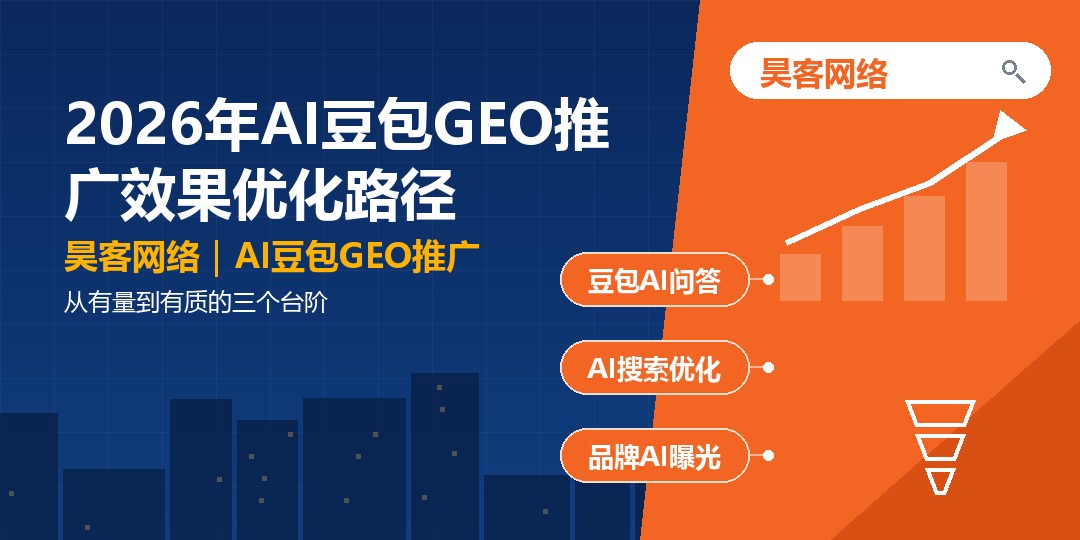 2026年AI豆包GEO推广效果优化路径

昊客网络｜AI豆包GEO推广

从有量到有质的三个台阶

昊客网络

豆包AI问答

AI搜索优化

品牌AI曝光